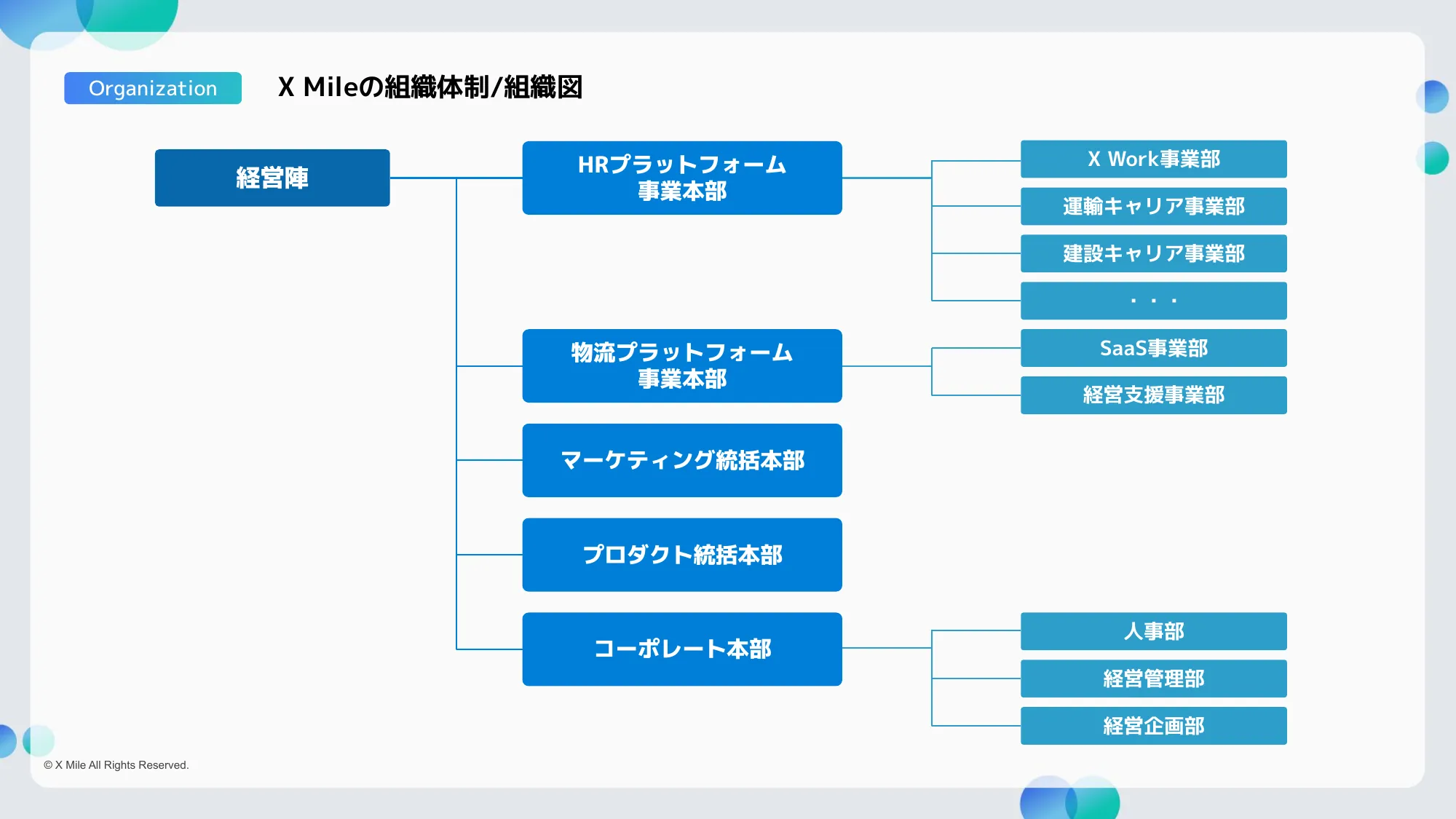 Organization

X Mileの組織体制/組織図

経営陣

HRプラットフォーム
事業本部

X Work事業部

運輸キャリア事業部

建設キャリア事業部

・・・

物流プラットフォーム
事業本部

SaaS事業部

経営支援事業部

マーケティング統括本部

プロダクト統括本部

コーポレート本部

人事部

経営管理部

経営企画部

© X Mile All Rights Reserved.